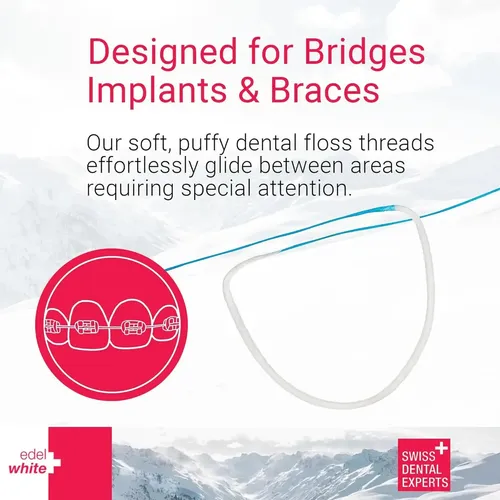 Designed for Bridges Implants & Braces

Our soft, puffy dental floss threads effortlessly glide between areas requiring special attention.

edel white

SWISS DENTAL EXPERTS